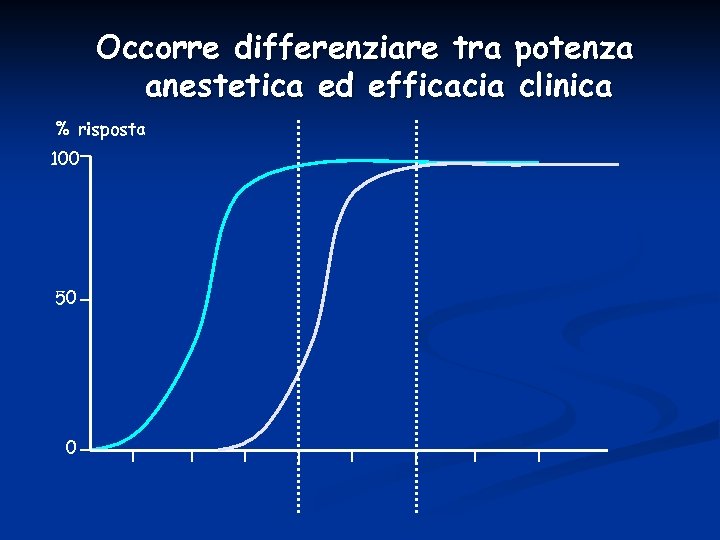 Occorre differenziare tra potenza anestetica ed efficacia clinica

% risposta

100

50

0